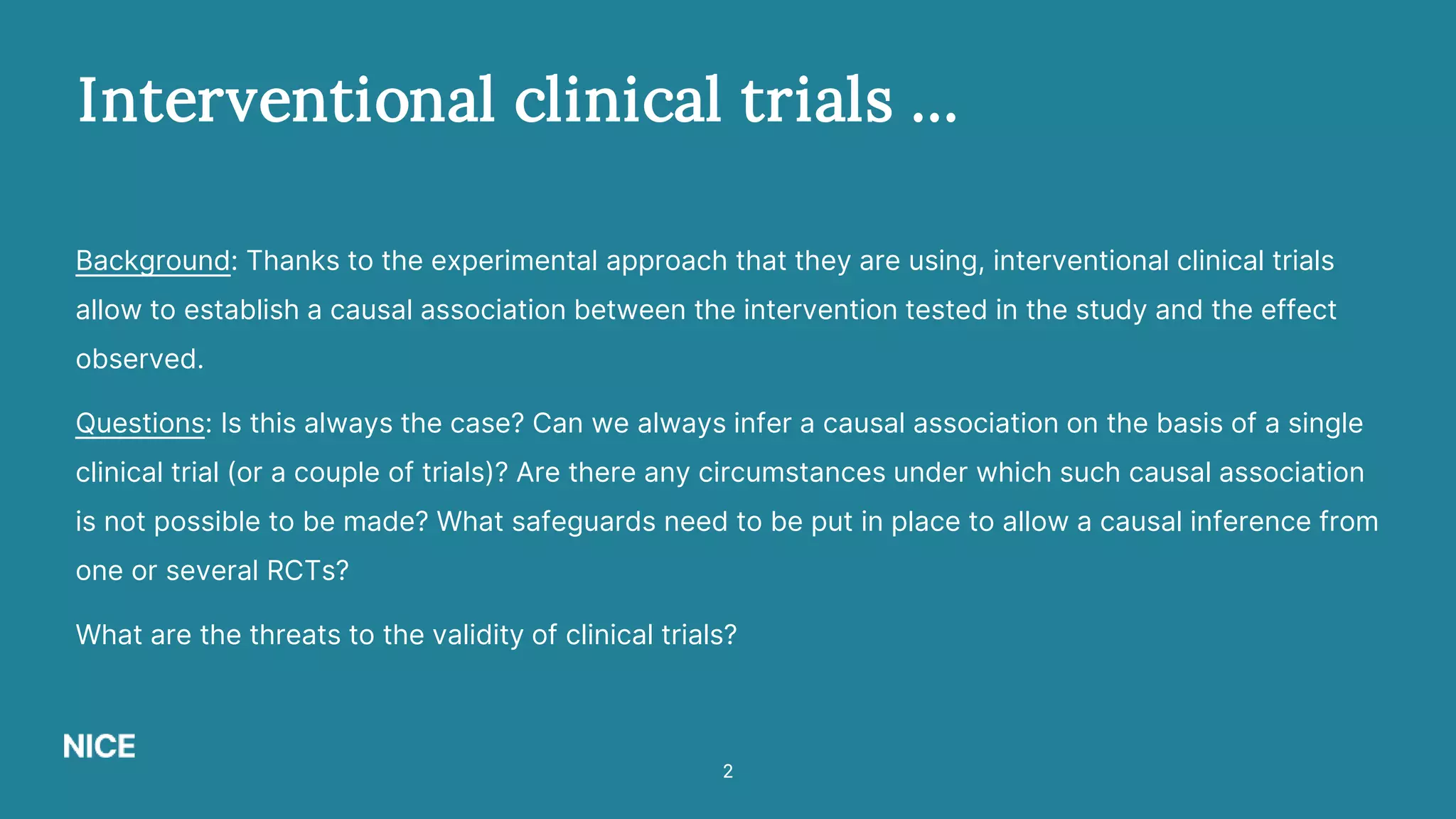 Interventional clinical trials …

Background: Thanks to the experimental approach that they are using, interventional clinical trials allow to establish a causal association between the intervention tested in the study and the effect observed.

Questions: Is this always the case? Can we always infer a causal association on the basis of a single clinical trial (or a couple of trials)? Are there any circumstances under which such causal association is not possible to be made? What safeguards need to be put in place to allow a causal inference from one or several RCTs?

What are the threats to the validity of clinical trials?

NICE

2